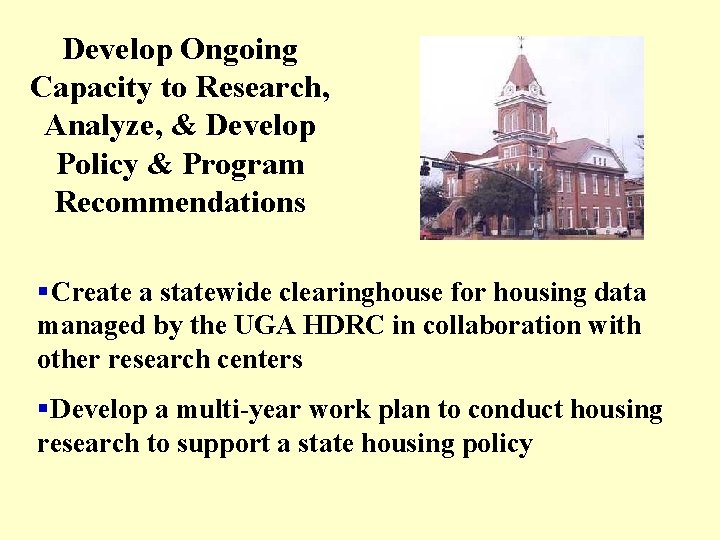 Develop Ongoing Capacity to Research, Analyze, & Develop Policy & Program Recommendations

▪Create a statewide clearinghouse for housing data managed by the UGA HDRC in collaboration with other research centers

▪Develop a multi-year work plan to conduct housing research to support a state housing policy